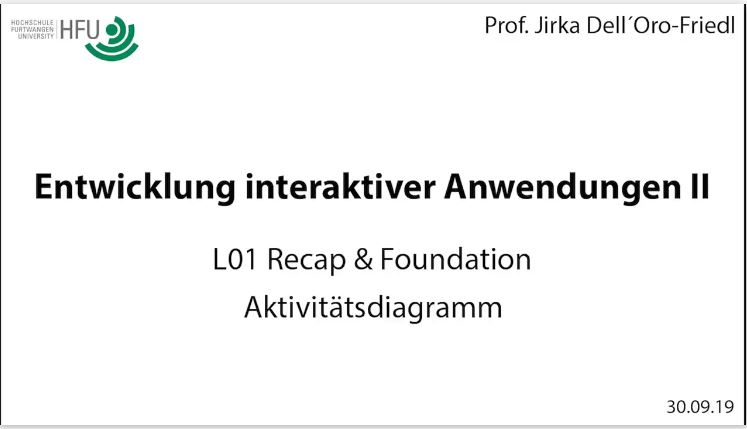 HOCHSCHULE FURTWANGEN UNIVERSITY HFU

Prof. Jirka Dell´Oro-Friedl

Entwicklung interaktiver Anwendungen II

L01 Recap & Foundation
Aktivitätsdiagramm

30.09.19